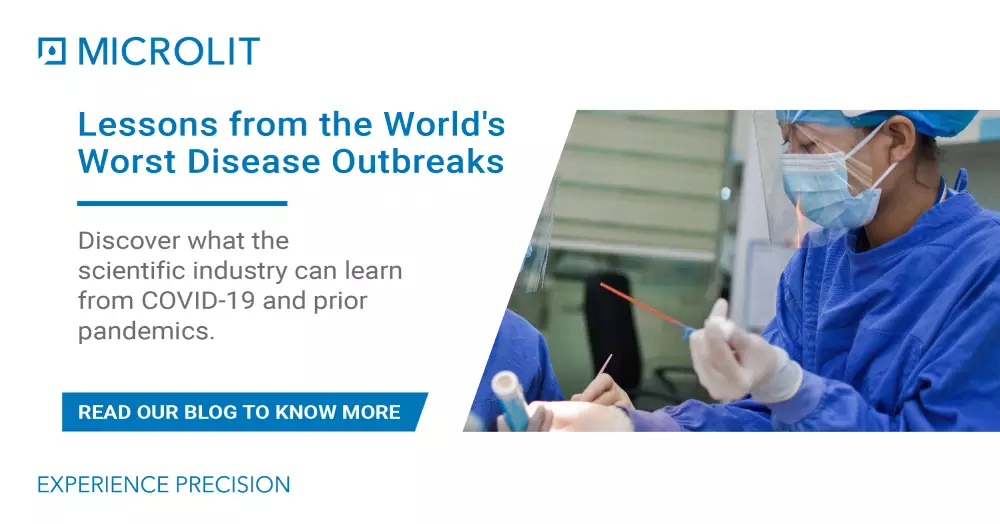 MICROLIT

Lessons from the World's Worst Disease Outbreaks

Discover what the scientific industry can learn from COVID-19 and prior pandemics.

READ OUR BLOG TO KNOW MORE

EXPERIENCE PRECISION